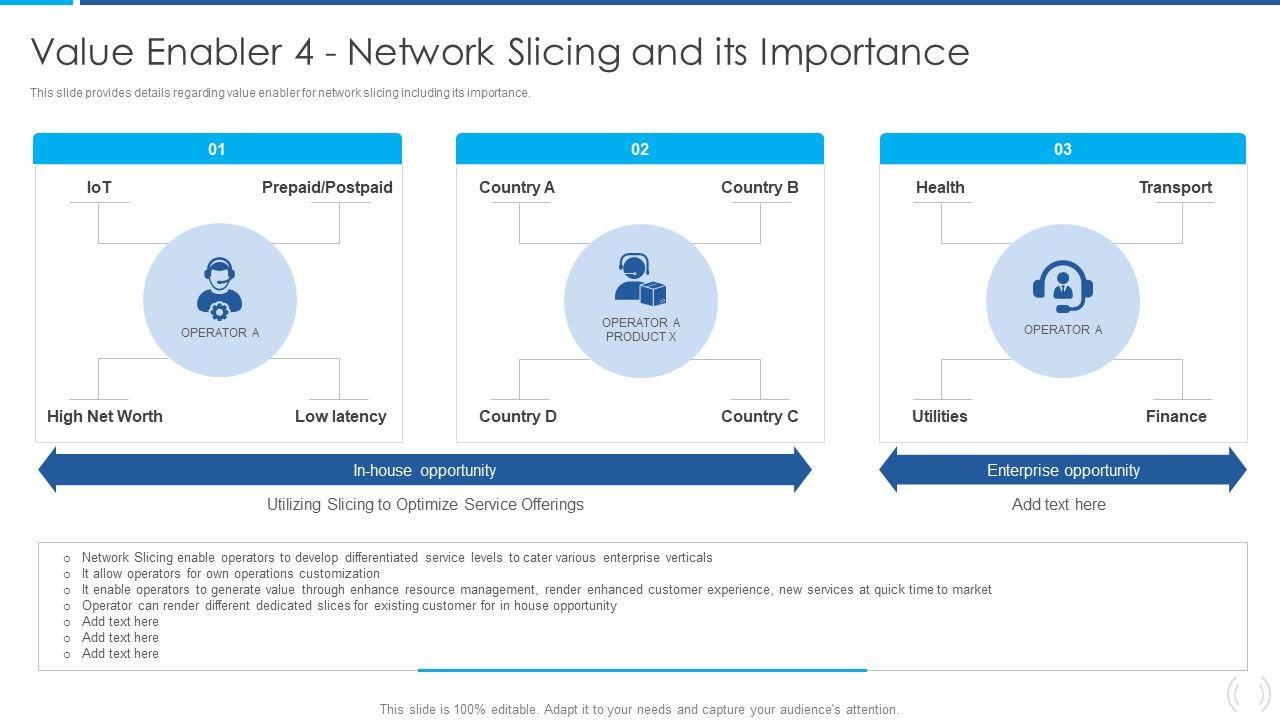 Value Enabler 4 - Network Slicing and its Importance

This slide provides details regarding value enabler for network slicing including its importance.

01

IoT

Prepaid/Postpaid

OPERATOR A

High Net Worth

Low latency

02

Country A

Country B

OPERATOR A PRODUCT X

Country D

Country C

03

Health

Transport

OPERATOR A

Utilities

Finance

In-house opportunity

Utilizing Slicing to Optimize Service Offerings

Enterprise opportunity

Add text here

o Network Slicing enable operators to develop differentiated service levels to cater various enterprise verticals
o It allow operators for own operations customization
o It enable operators to generate value through enhance resource management, render enhanced customer experience, new services at quick time to market
o Operator can render different dedicated slices for existing customer for in house opportunity
o Add text here
o Add text here
o Add text here

This slide is 100% editable. Adapt it to your needs and capture your audience's attention.